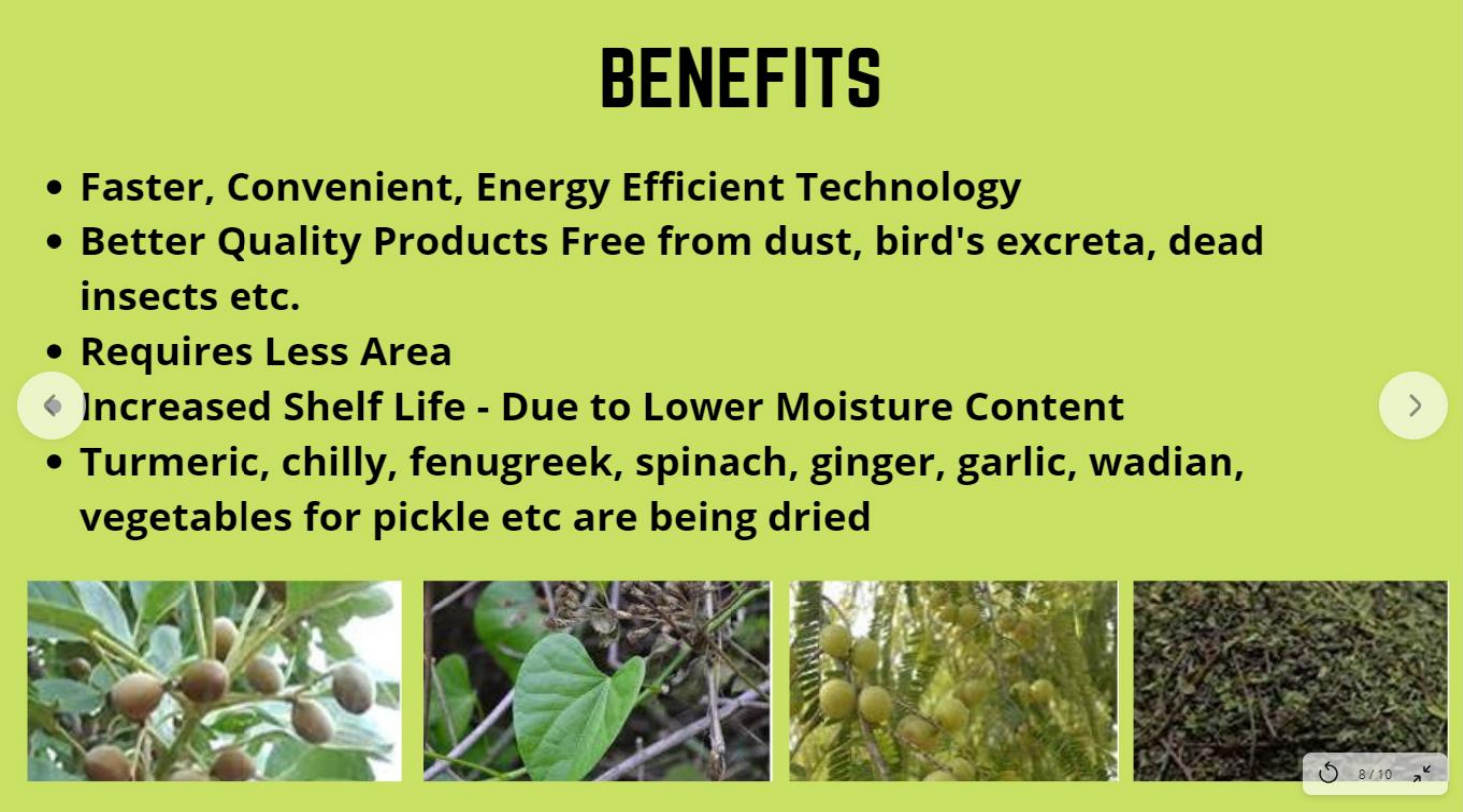 BENEFITS

- Faster, Convenient, Energy Efficient Technology
- Better Quality Products Free from dust, bird's excreta, dead insects etc.
- Requires Less Area
- Increased Shelf Life - Due to Lower Moisture Content
- Turmeric, chilly, fenugreek, spinach, ginger, garlic, wadian, vegetables for pickle etc are being dried

8 / 10